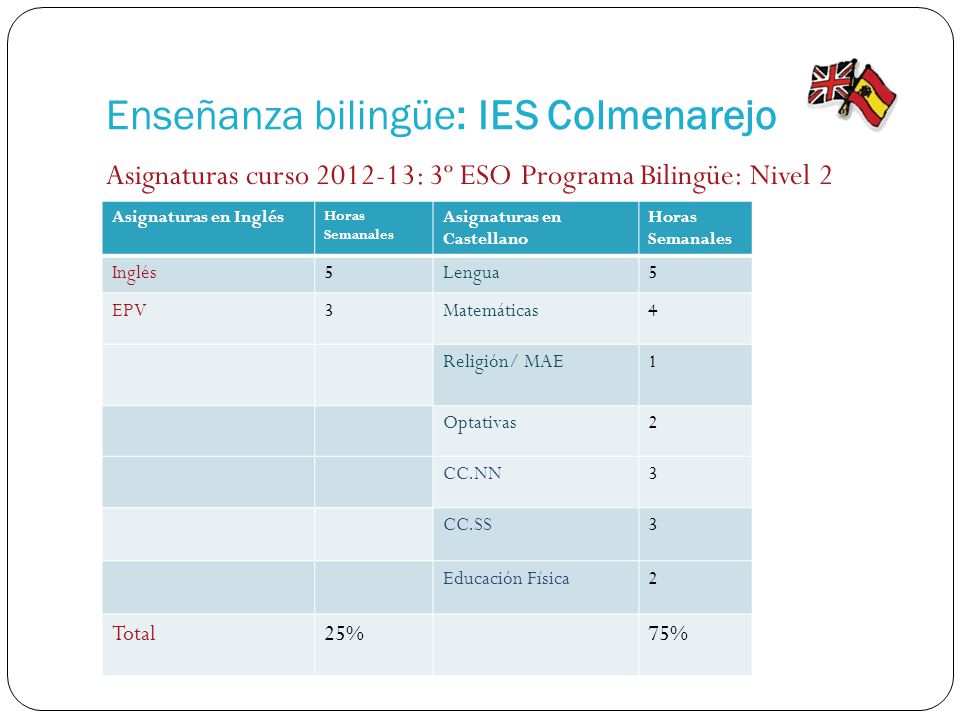 Enseñanza bilingüe: IES Colmenarejo

Asignaturas curso 2012-13: 3º ESO Programa Bilingüe: Nivel 2

| Asignaturas en Inglés | Horas Semanales | Asignaturas en Castellano | Horas Semanales |
|---|---|---|---|
| Inglés | 5 | Lengua | 5 |
| EPV | 3 | Matemáticas | 4 |
| | | Religión/ MAE | 1 |
| | | Optativas | 2 |
| | | CC.NN | 3 |
| | | CC.SS | 3 |
| | | Educación Física | 2 |
| Total | 25% | | 75% |